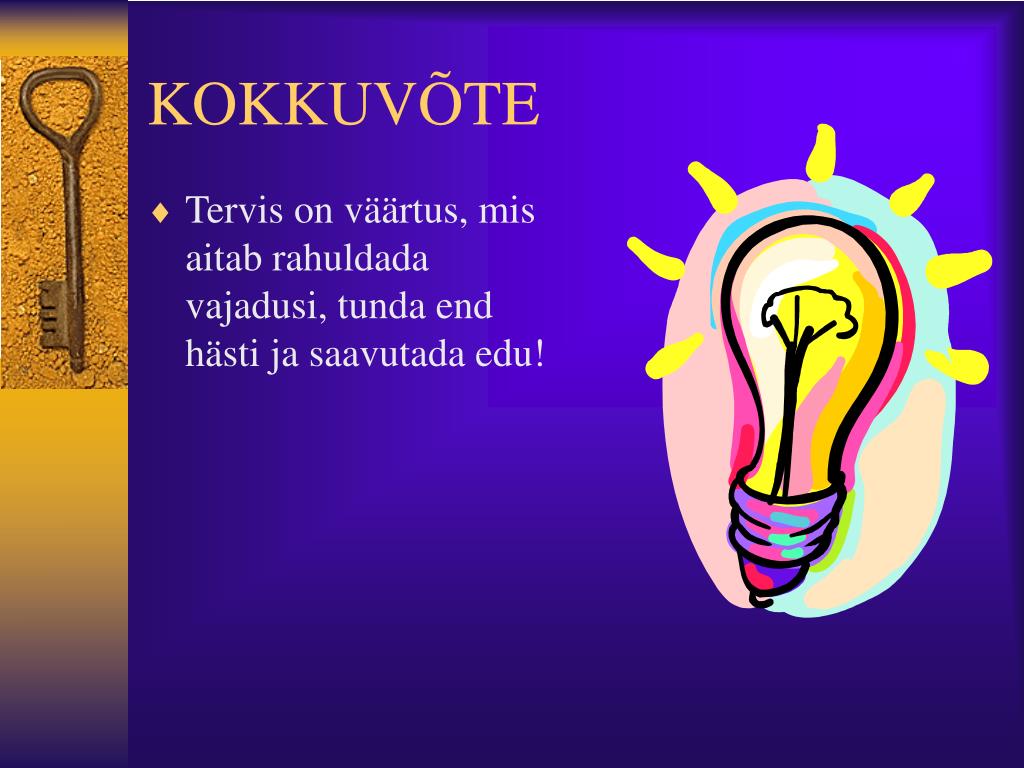 KOKKUVÕTE

♦ Tervis on väärtus, mis aitab rahuldada vajadusi, tunda end hästi ja saavutada edu!